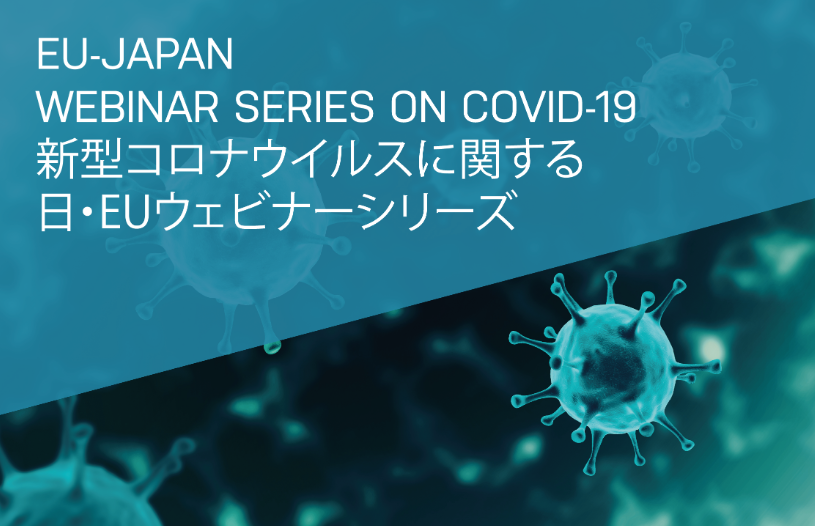 EU-JAPAN
WEBINAR SERIES ON COVID-19
新型コロナウイルスに関する
日・EUウェビナーシリーズ